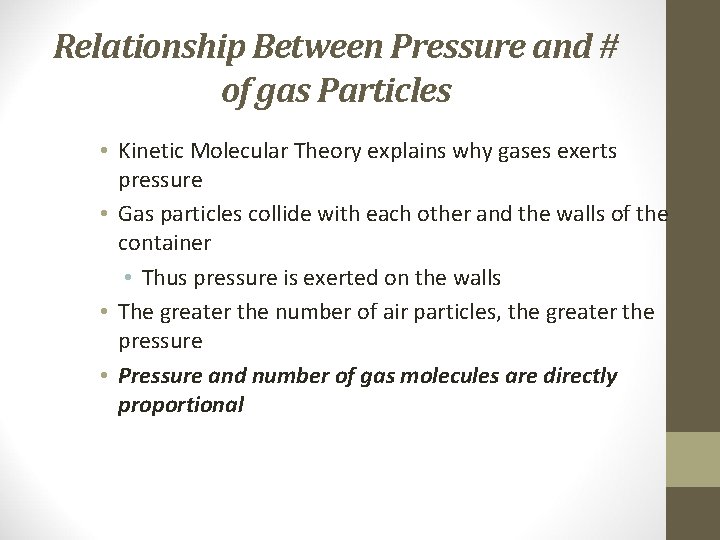 Relationship Between Pressure and # of gas Particles

• Kinetic Molecular Theory explains why gases exerts pressure

• Gas particles collide with each other and the walls of the container

• Thus pressure is exerted on the walls

• The greater the number of air particles, the greater the pressure

• Pressure and number of gas molecules are directly proportional